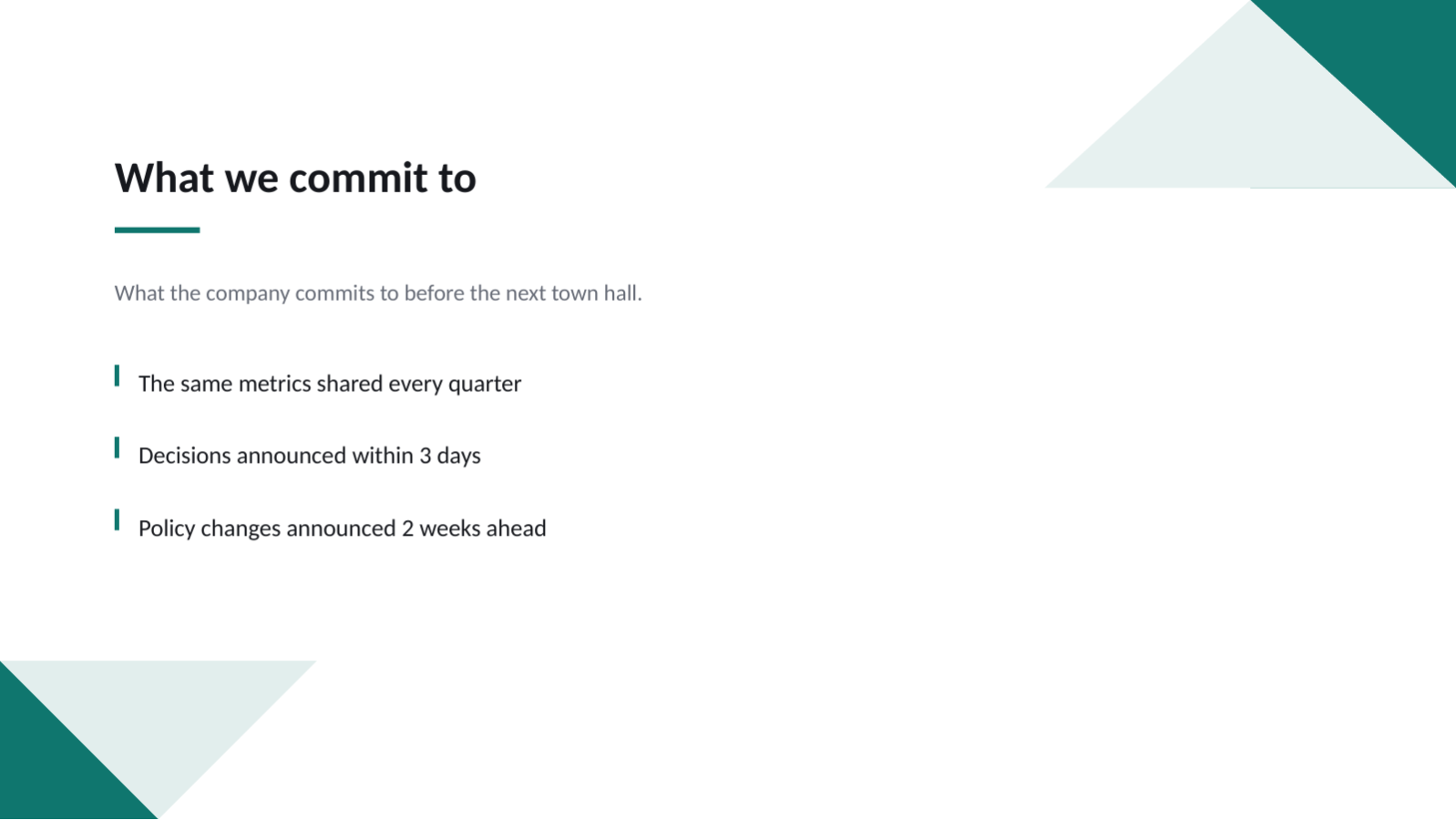 What we commit to

What the company commits to before the next town hall.

The same metrics shared every quarter

Decisions announced within 3 days

Policy changes announced 2 weeks ahead